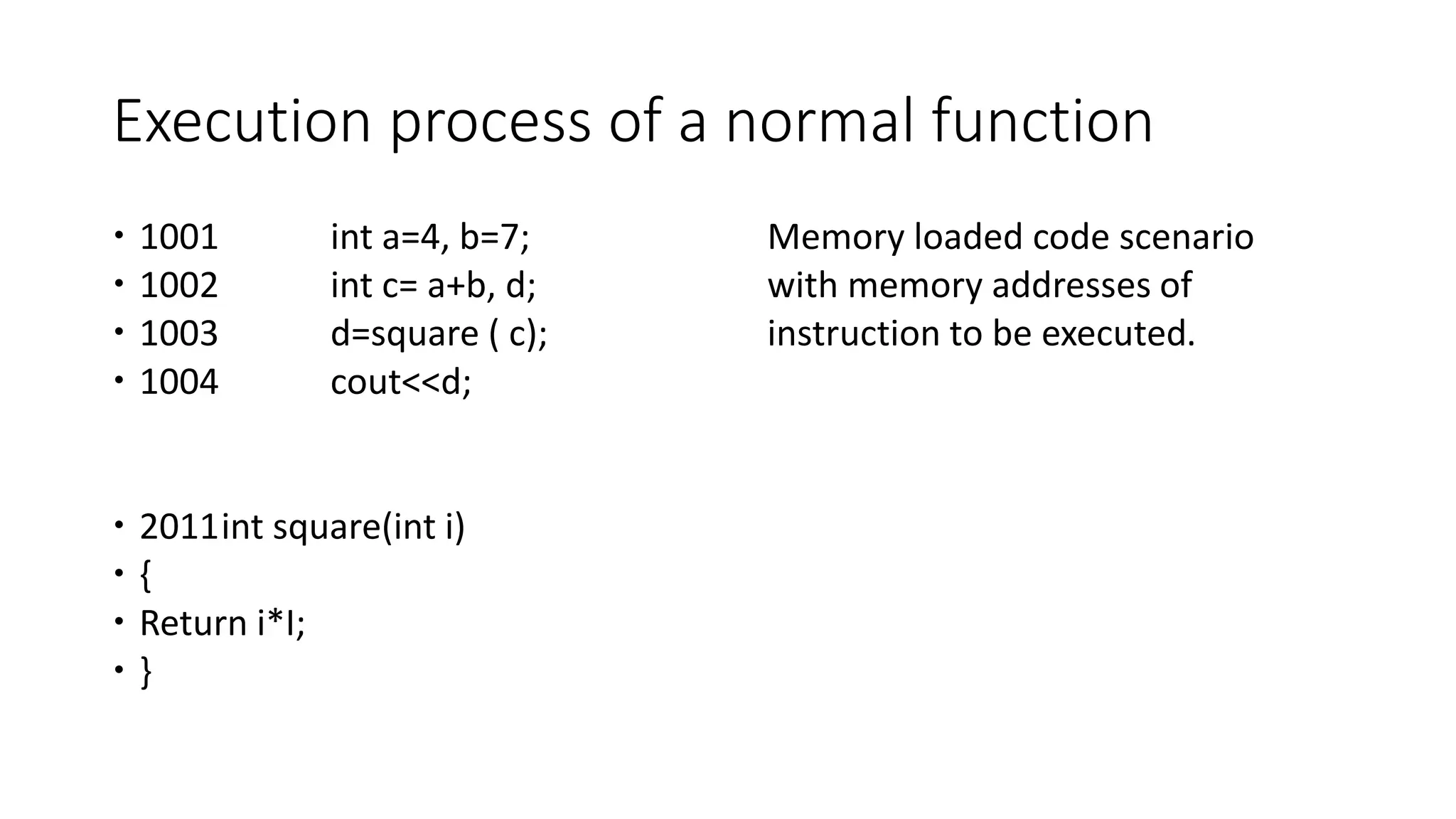 Execution process of a normal function

• 1001 int a=4, b=7;
• 1002 int c= a+b, d;
• 1003 d=square ( c);
• 1004 cout<<d;

Memory loaded code scenario with memory addresses of instruction to be executed.

• 2011int square(int i)
• {
• Return i*I;
• }